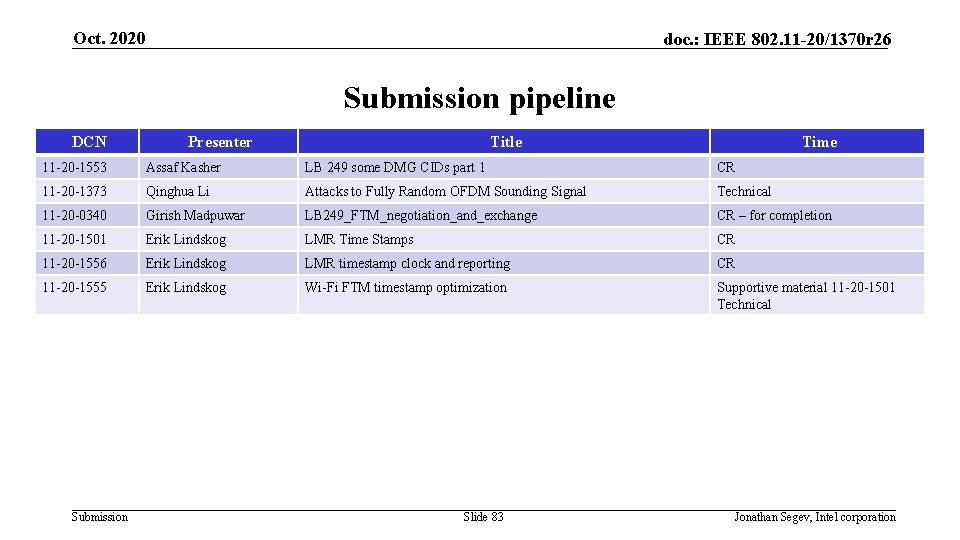 Oct. 2020

doc.: IEEE 802.11-20/1370r26

Submission pipeline

| DCN | Presenter | Title | Time |
|---|---|---|---|
| 11-20-1553 | Assaf Kasher | LB 249 some DMG CIDs part 1 | CR |
| 11-20-1373 | Qinghua Li | Attacks to Fully Random OFDM Sounding Signal | Technical |
| 11-20-0340 | Girish Madpuwar | LB249_FTM_negotiation_and_exchange | CR – for completion |
| 11-20-1501 | Erik Lindskog | LMR Time Stamps | CR |
| 11-20-1556 | Erik Lindskog | LMR timestamp clock and reporting | CR |
| 11-20-1555 | Erik Lindskog | Wi-Fi FTM timestamp optimization | Supportive material 11-20-1501 Technical |

Submission

Slide 83

Jonathan Segev, Intel corporation